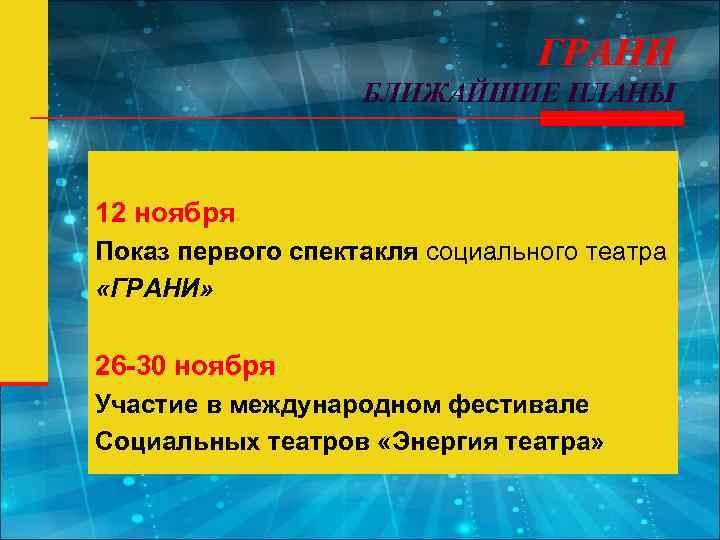 ГРАНИ
БЛИЖАЙШИЕ ПЛАНЫ

12 ноября
Показ первого спектакля социального театра «ГРАНИ»

26-30 ноября
Участие в международном фестивале Социальных театров «Энергия театра»